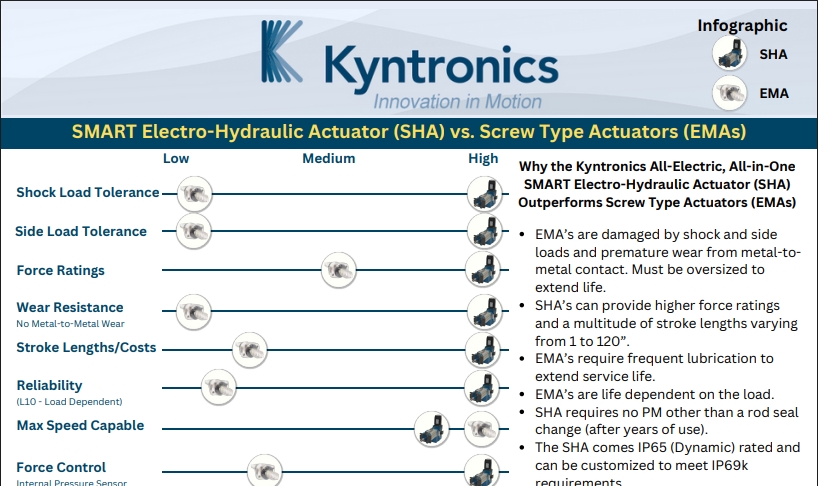 Kyntronics
Innovation in Motion

Infographic
SHA
EMA

SMART Electro-Hydraulic Actuator (SHA) vs. Screw Type Actuators (EMAs)

Low Medium High

Shock Load Tolerance
Side Load Tolerance
Force Ratings
Wear Resistance
No Metal-to-Metal Wear
Stroke Lengths/Costs
Reliability
(L10 - Load Dependent)
Max Speed Capable
Force Control
Internal Pressure Sensor

Why the Kyntronics All-Electric, All-in-One SMART Electro-Hydraulic Actuator (SHA) Outperforms Screw Type Actuators (EMAs)

• EMA's are damaged by shock and side loads and premature wear from metal-to-metal contact. Must be oversized to extend life.
• SHA's can provide higher force ratings and a multitude of stroke lengths varying from 1 to 120".
• EMA's require frequent lubrication to extend service life.
• EMA's are life dependent on the load.
• SHA requires no PM other than a rod seal change (after years of use).
• The SHA comes IP65 (Dynamic) rated and can be customized to meet IP69k requirements.